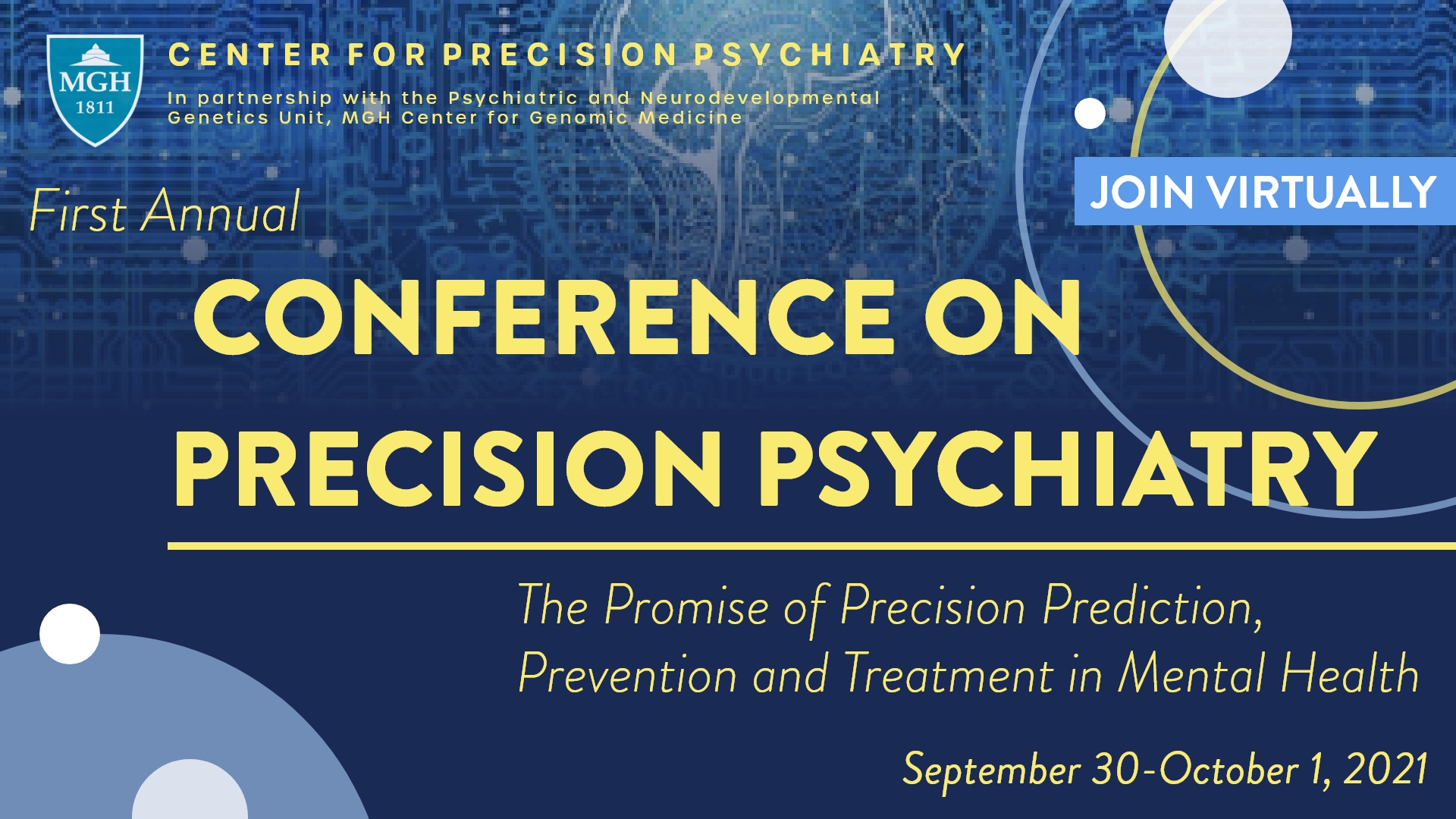 MGH
1811

CENTER FOR PRECISION PSYCHIATRY

In partnership with the Psychiatric and Neurodevelopmental Genetics Unit, MGH Center for Genomic Medicine

JOIN VIRTUALLY

First Annual

CONFERENCE ON PRECISION PSYCHIATRY

The Promise of Precision Prediction, Prevention and Treatment in Mental Health

September 30-October 1, 2021